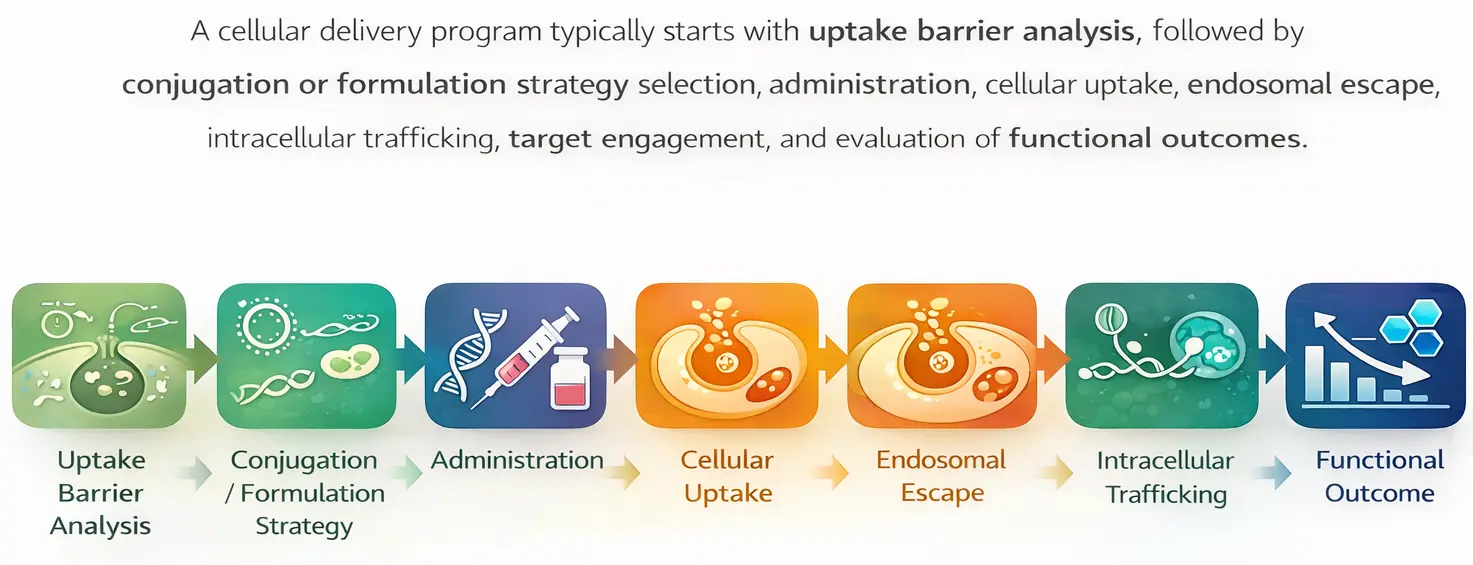 A cellular delivery program typically starts with uptake barrier analysis, followed by conjugation or formulation strategy selection, administration, cellular uptake, endosomal escape, intracellular trafficking, target engagement, and evaluation of functional outcomes.

Uptake Barrier Analysis

Conjugation / Formulation Strategy

Administration

Cellular Uptake

Endosomal Escape

Intracellular Trafficking

Functional Outcome